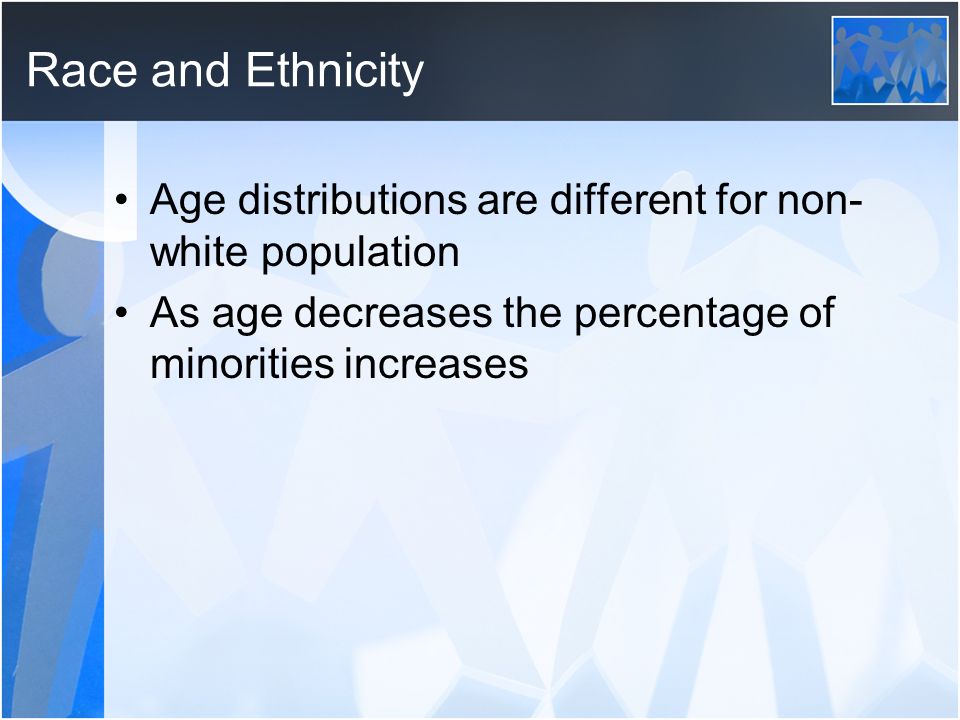 Race and Ethnicity

• Age distributions are different for non-white population
• As age decreases the percentage of minorities increases